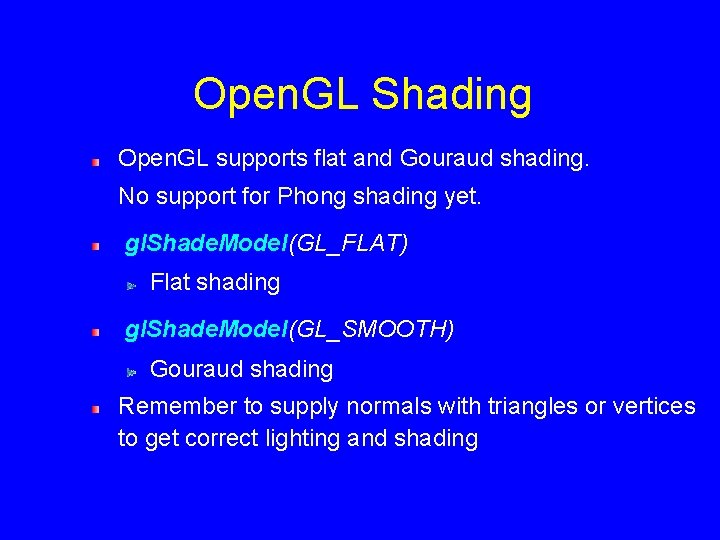 OpenGL Shading

OpenGL supports flat and Gouraud shading.
No support for Phong shading yet.

glShadeModel(GL_FLAT)

Flat shading

glShadeModel(GL_SMOOTH)

Gouraud shading

Remember to supply normals with triangles or vertices to get correct lighting and shading